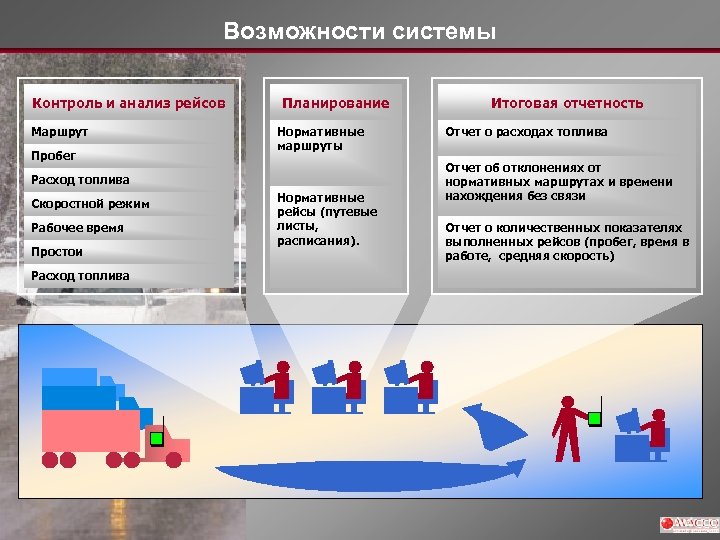 Возможности системы

Контроль и анализ рейсов

Маршрут

Пробег

Расход топлива

Скоростной режим

Рабочее время

Простои

Расход топлива

Планирование

Нормативные маршруты

Нормативные рейсы (путевые листы, расписания).

Итоговая отчетность

Отчет о расходах топлива

Отчет об отклонениях от нормативных маршрутах и времени нахождения без связи

Отчет о количественных показателях выполненных рейсов (пробег, время в работе, средняя скорость)

AVACCO